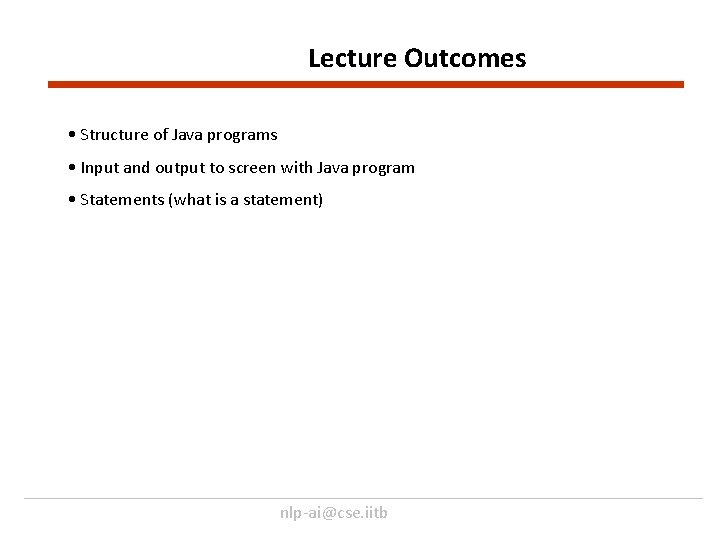 Lecture Outcomes

• Structure of Java programs

• Input and output to screen with Java program

• Statements (what is a statement)

nlp-ai@cse.iitb